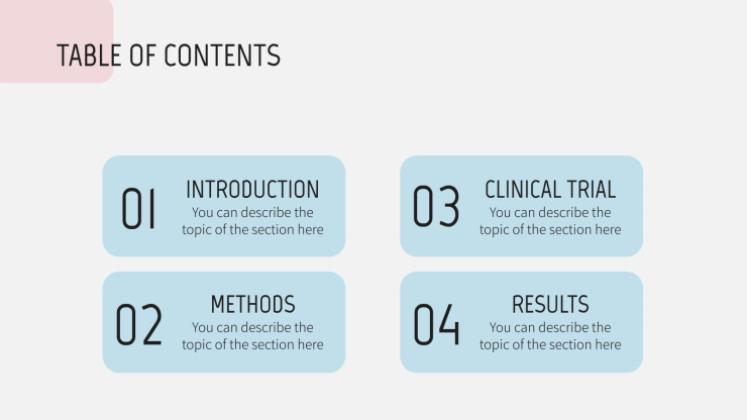 TABLE OF CONTENTS

01
INTRODUCTION
You can describe the topic of the section here

02
METHODS
You can describe the topic of the section here

03
CLINICAL TRIAL
You can describe the topic of the section here

04
RESULTS
You can describe the topic of the section here